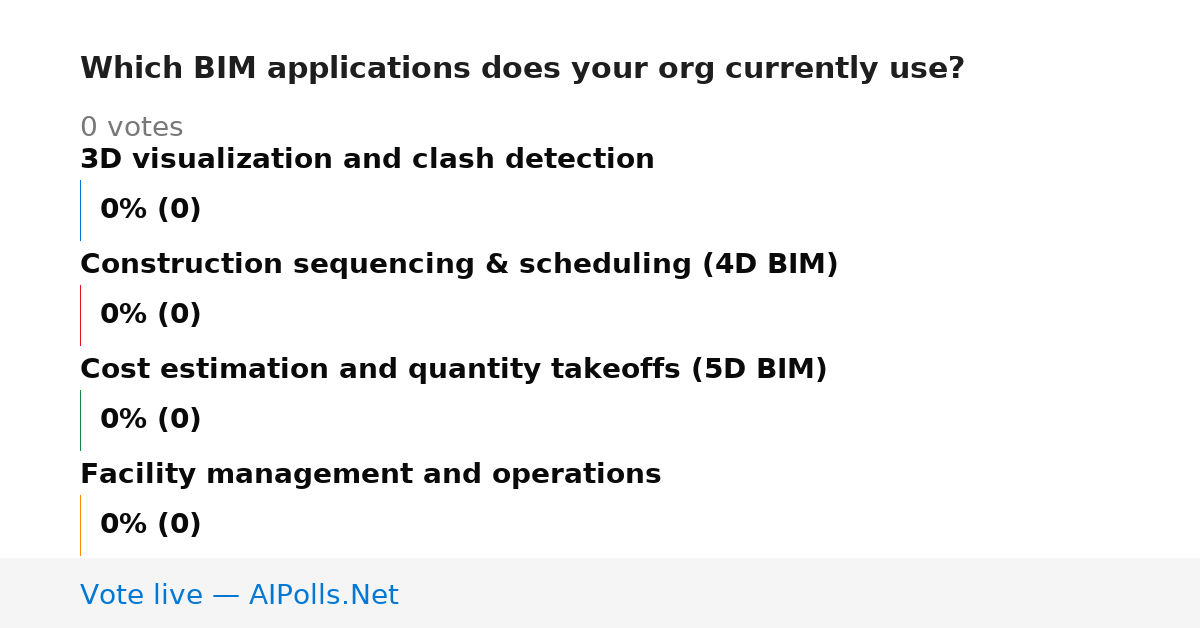 Which BIM applications does your org currently use?

0 votes

3D visualization and clash detection

0% (0)

Construction sequencing & scheduling (4D BIM)

0% (0)

Cost estimation and quantity takeoffs (5D BIM)

0% (0)

Facility management and operations

0% (0)

Vote live — AIPolls.Net